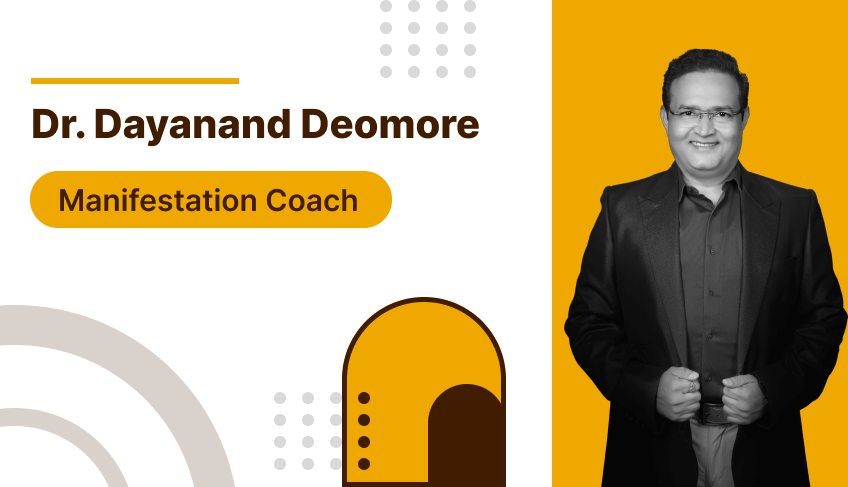 Dr. Dayanand Deomore

Manifestation Coach